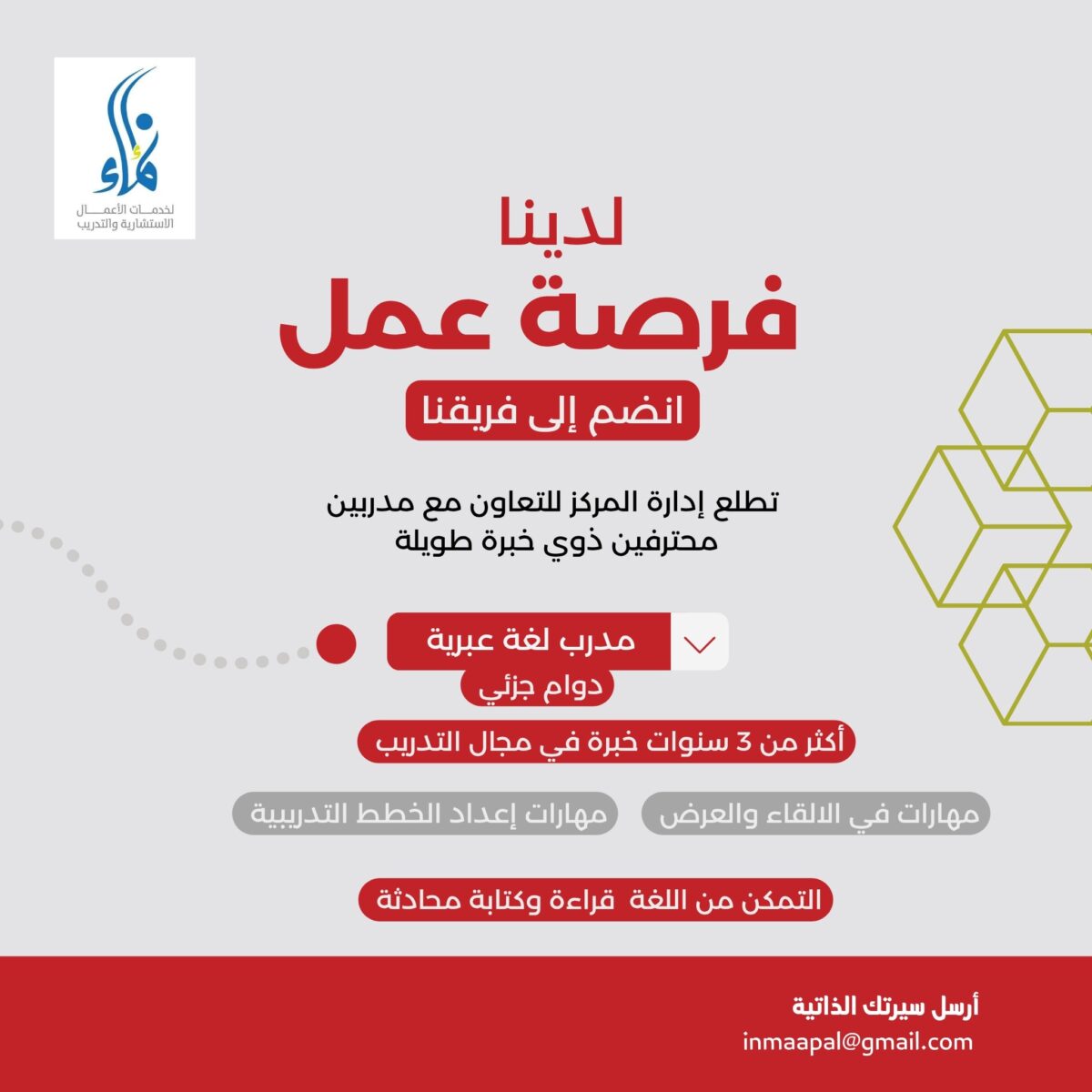 نماء
لخدمات الأعمال
الاستشارية والتدريب

لدينا
فرصة عمل
انضم إلى فريقنا

تطلع إدارة المركز للتعاون مع مدربين محترفين ذوي خبرة طويلة

مدرب لغة عبرية
دوام جزئي
أكثر من 3 سنوات خبرة في مجال التدريب
مهارات في الالقاء والعرض
مهارات إعداد الخطط التدريبية
التمكن من اللغة قراءة وكتابة محادثة

أرسل سيرتك الذاتية
inmaapal@gmail.com